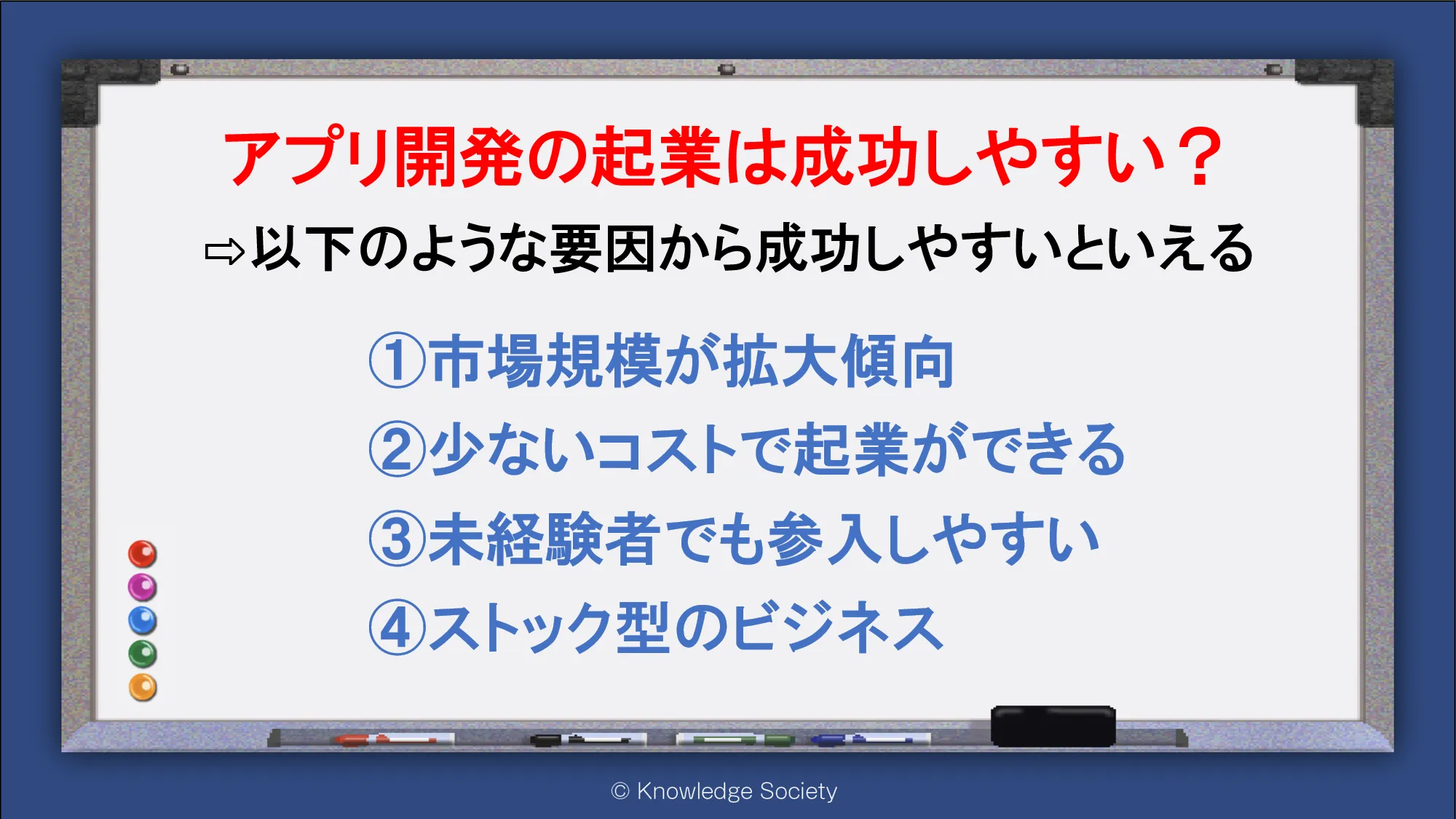 アプリ開発の起業は成功しやすい？

⇨以下のような要因から成功しやすいといえる

①市場規模が拡大傾向
②少ないコストで起業ができる
③未経験者でも参入しやすい
④ストック型のビジネス

© Knowledge Society